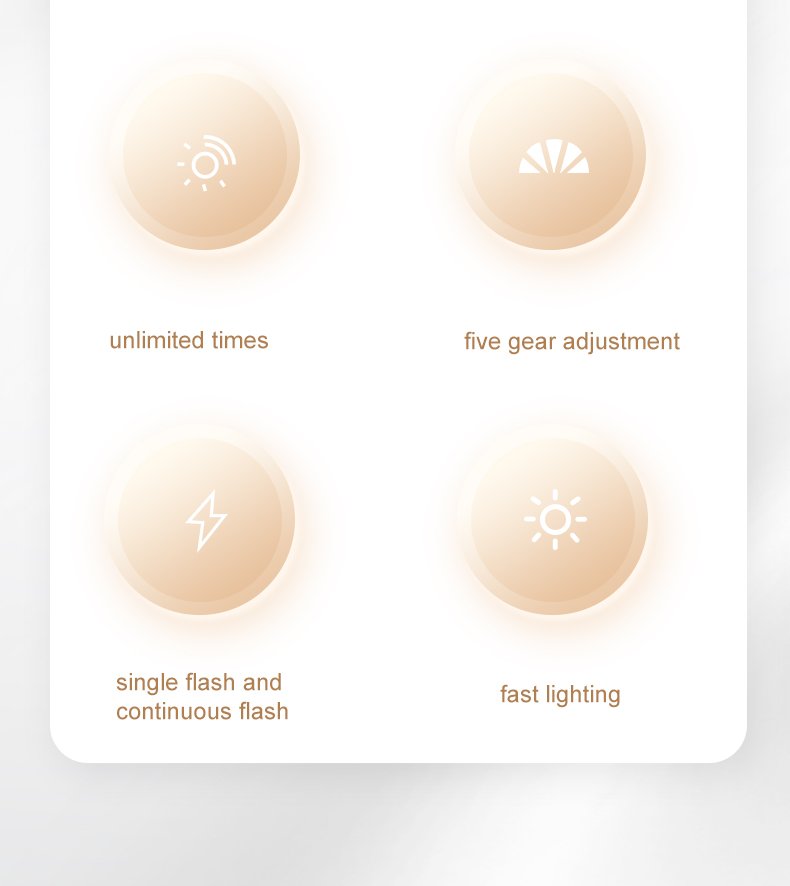 unlimited times

five gear adjustment

single flash and continuous flash

fast lighting